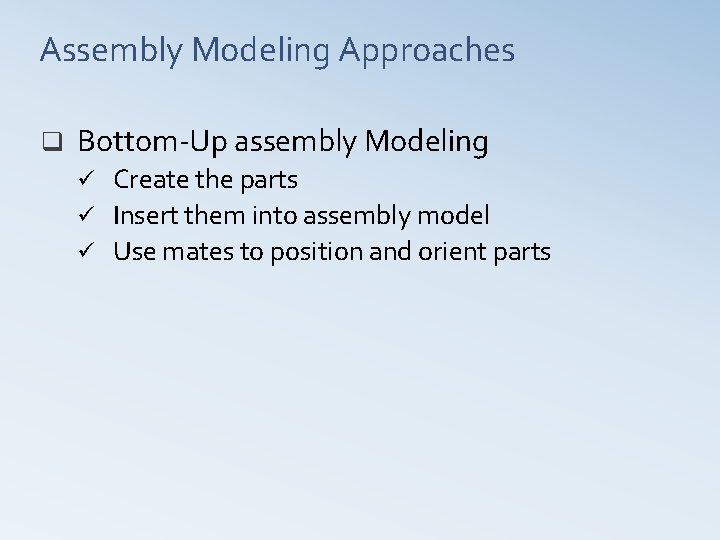 Assembly Modeling Approaches

❑ Bottom-Up assembly Modeling

✓ Create the parts

✓ Insert them into assembly model

✓ Use mates to position and orient parts